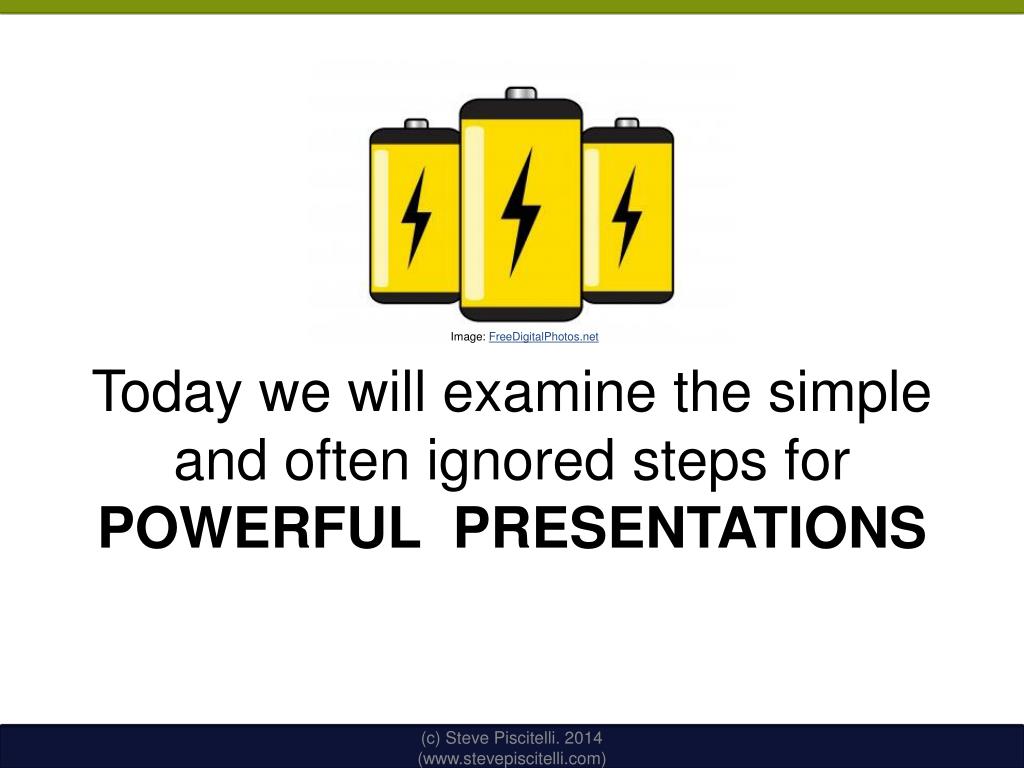 Image: FreeDigitalPhotos.net

Today we will examine the simple and often ignored steps for POWERFUL PRESENTATIONS

(c) Steve Piscitelli. 2014 (www.stevepiscitelli.com)